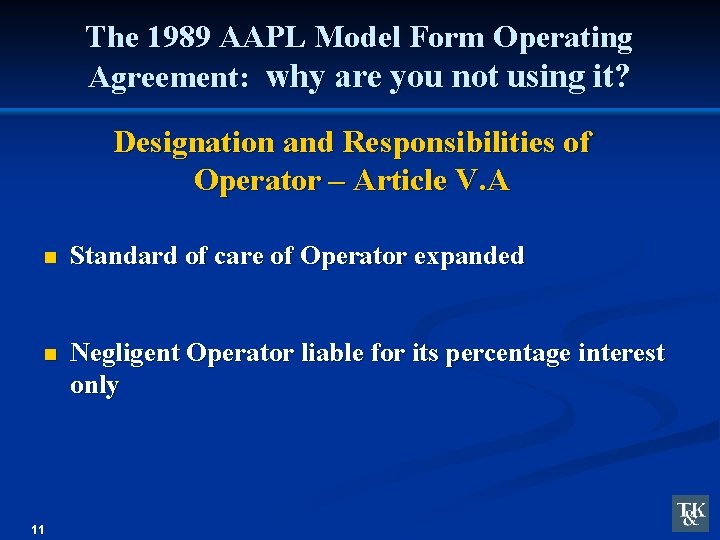 The 1989 AAPL Model Form Operating Agreement: why are you not using it?

Designation and Responsibilities of Operator – Article V.A

Standard of care of Operator expanded

Negligent Operator liable for its percentage interest only

11

T&K